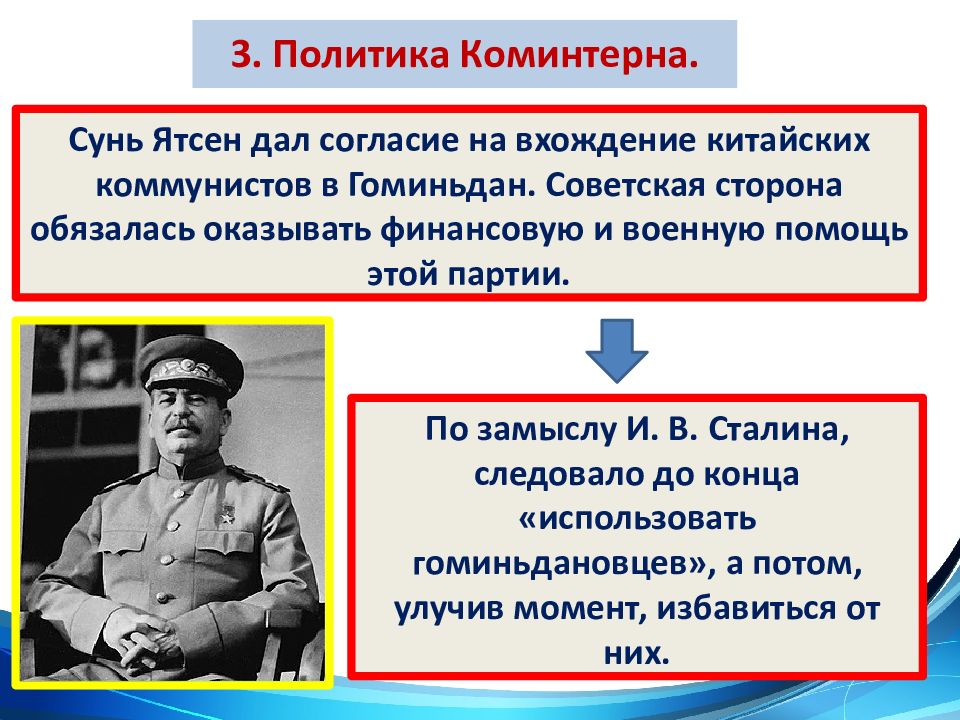 3. Политика Коминтерна.

Сунь Ятсен дал согласие на вхождение китайских коммунистов в Гоминьдан. Советская сторона обязалась оказывать финансовую и военную помощь этой партии.

По замыслу И. В. Сталина, следовало до конца «использовать гоминьдановцев», а потом, улучив момент, избавиться от них.